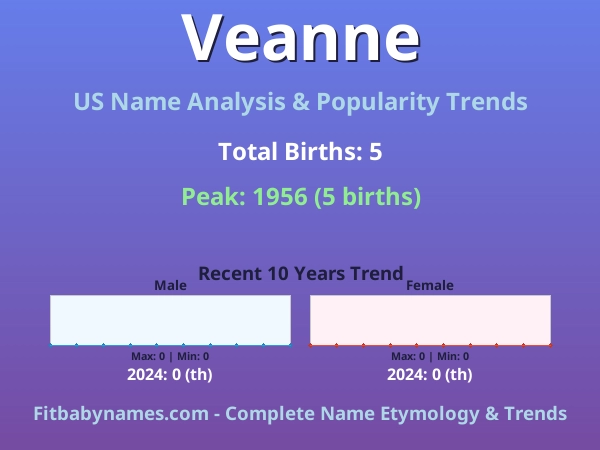 Veanne

US Name Analysis & Popularity Trends

Total Births: 5

Peak: 1956 (5 births)

Recent 10 Years Trend

Male

Max: 0 | Min: 0

2024: 0 (th)

Female

Max: 0 | Min: 0

2024: 0 (th)

Fitbabynames.com - Complete Name Etymology & Trends